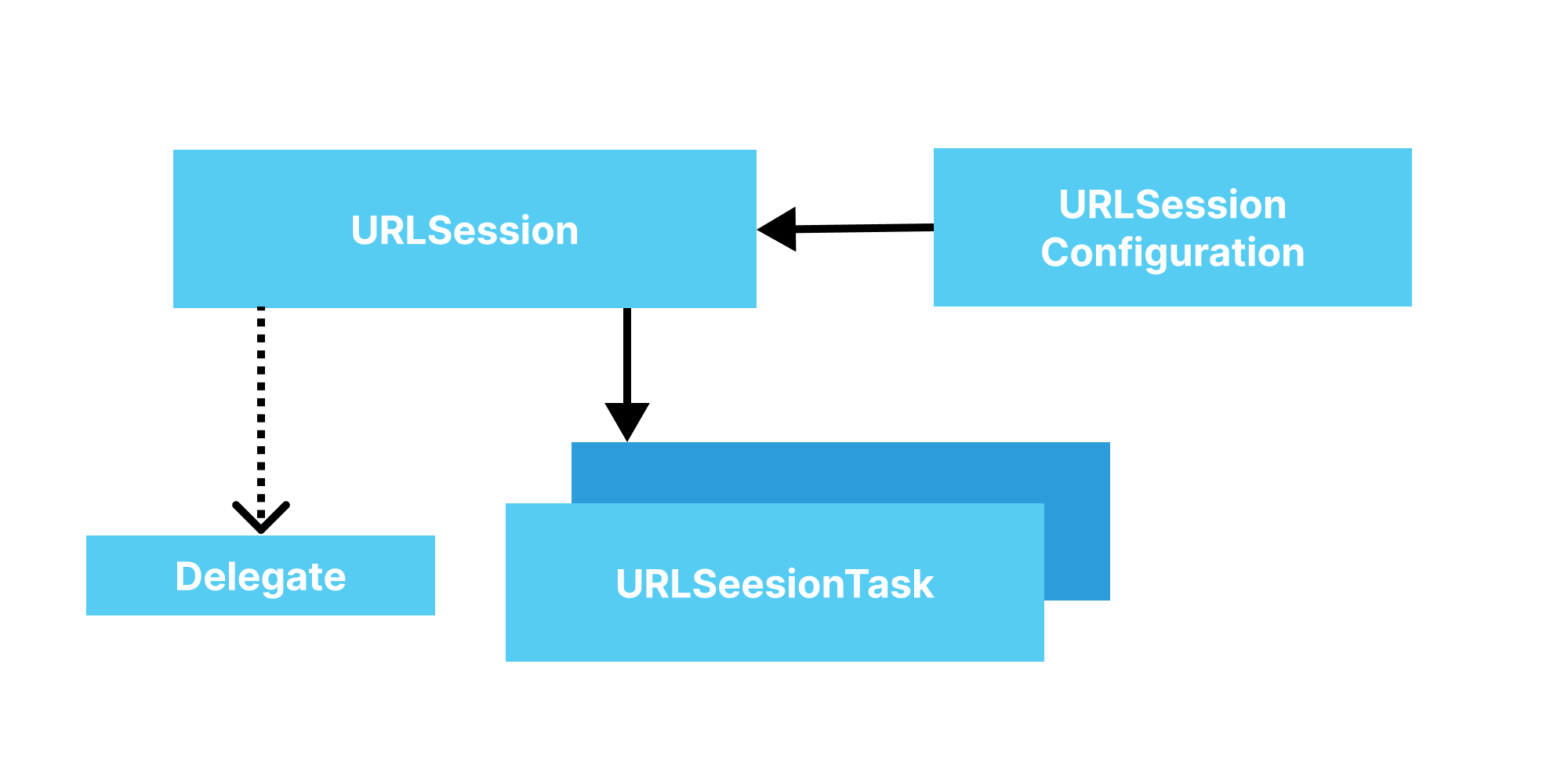 URLSession

URLSession
Configuration

Delegate

URLSeesionTask